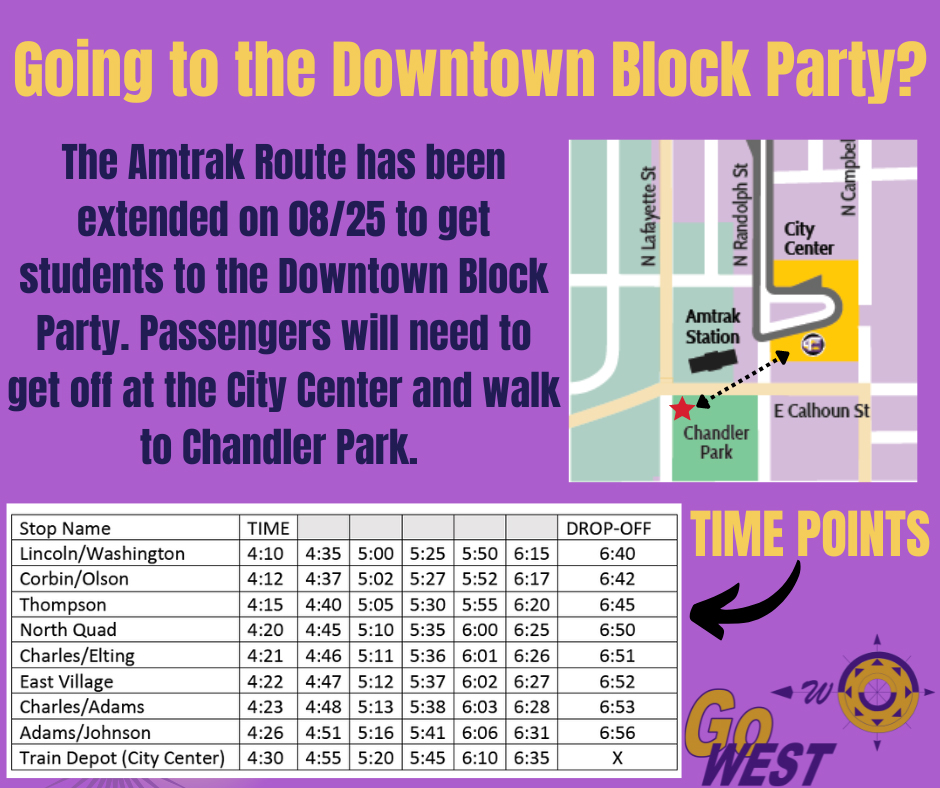 Going to the Downtown Block Party?

The Amtrak Route has been extended on 08/25 to get students to the Downtown Block Party. Passengers will need to get off at the City Center and walk to Chandler Park.

N Lafayette St
N Randolph St
N Campbel
City Center
Amtrak Station
E Calhoun St
Chandler Park

| Stop Name | TIME | | | | | | DROP-OFF |
|---|---|---|---|---|---|---|---|
| Lincoln/Washington | 4:10 | 4:35 | 5:00 | 5:25 | 5:50 | 6:15 | 6:40 |
| Corbin/Olson | 4:12 | 4:37 | 5:02 | 5:27 | 5:52 | 6:17 | 6:42 |
| Thompson | 4:15 | 4:40 | 5:05 | 5:30 | 5:55 | 6:20 | 6:45 |
| North Quad | 4:20 | 4:45 | 5:10 | 5:35 | 6:00 | 6:25 | 6:50 |
| Charles/Elting | 4:21 | 4:46 | 5:11 | 5:36 | 6:01 | 6:26 | 6:51 |
| East Village | 4:22 | 4:47 | 5:12 | 5:37 | 6:02 | 6:27 | 6:52 |
| Charles/Adams | 4:23 | 4:48 | 5:13 | 5:38 | 6:03 | 6:28 | 6:53 |
| Adams/Johnson | 4:26 | 4:51 | 5:16 | 5:41 | 6:06 | 6:31 | 6:56 |
| Train Depot (City Center) | 4:30 | 4:55 | 5:20 | 5:45 | 6:10 | 6:35 | X |

TIME POINTS

W
GO WEST